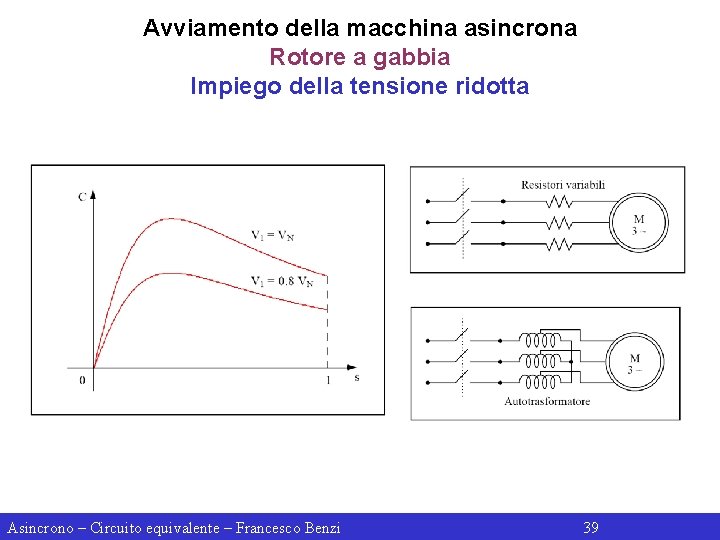 Avviamento della macchina asincrona
Rotore a gabbia
Impiego della tensione ridotta

C
$V_1 = V_N$
$V_1 = 0.8\ V_N$
0
1
s

Resistori variabili
M
3 ~

M
3 ~
Autotrasformatore

Asincrono – Circuito equivalente – Francesco Benzi
39